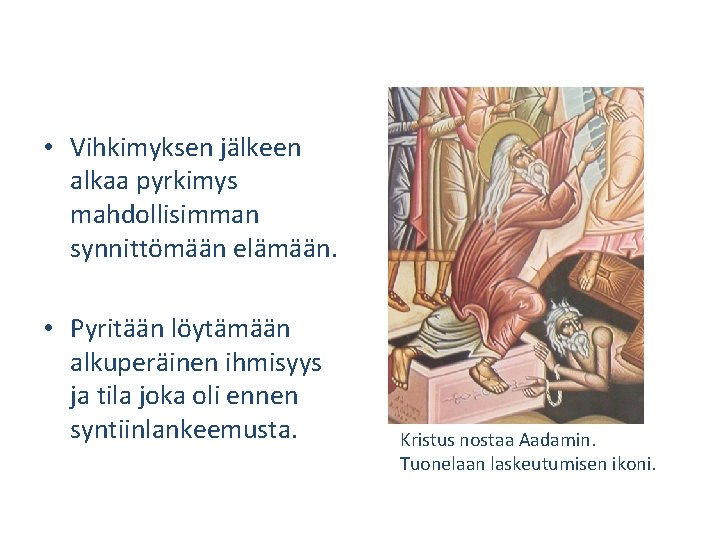 • Vihkimyksen jälkeen alkaa pyrkimys mahdollisimman synnittömään elämään.

• Pyritään löytämään alkuperäinen ihmisyys ja tila joka oli ennen syntiinlankeemusta.

Kristus nostaa Aadamin. Tuonelaan laskeutumisen ikoni.